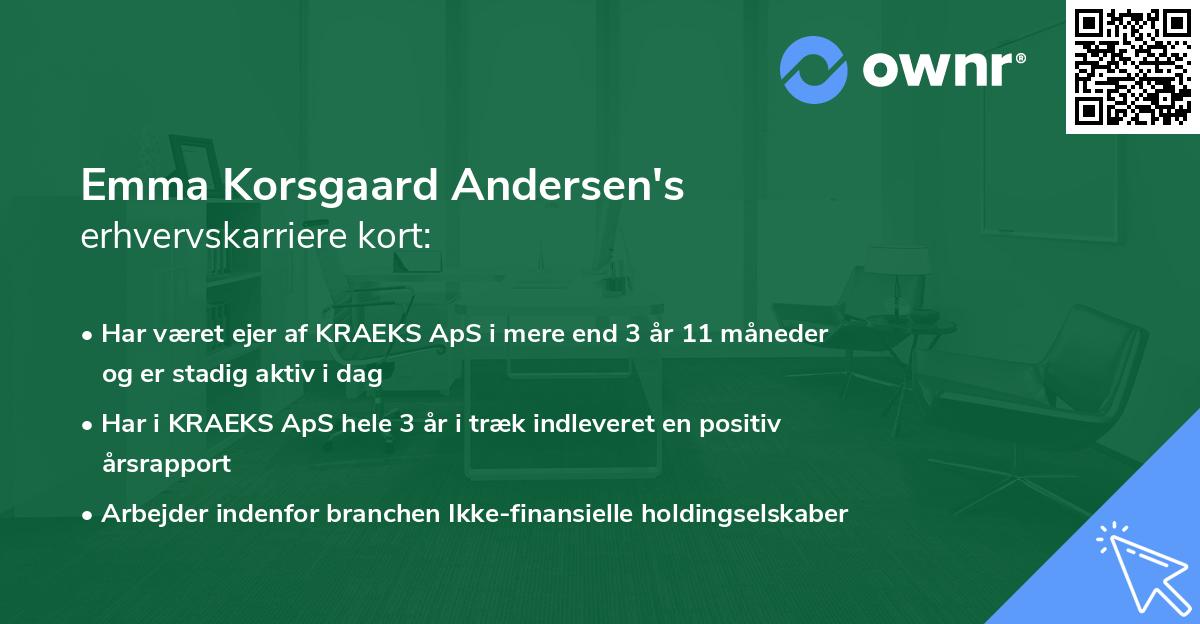 ownr®

Emma Korsgaard Andersen's
erhvervskarriere kort:

• Har været ejer af KRAEKS ApS i mere end 3 år 11 måneder og er stadig aktiv i dag
• Har i KRAEKS ApS hele 3 år i træk indleveret en positiv årsrapport
• Arbejder indenfor branchen Ikke-finansielle holdingselskaber